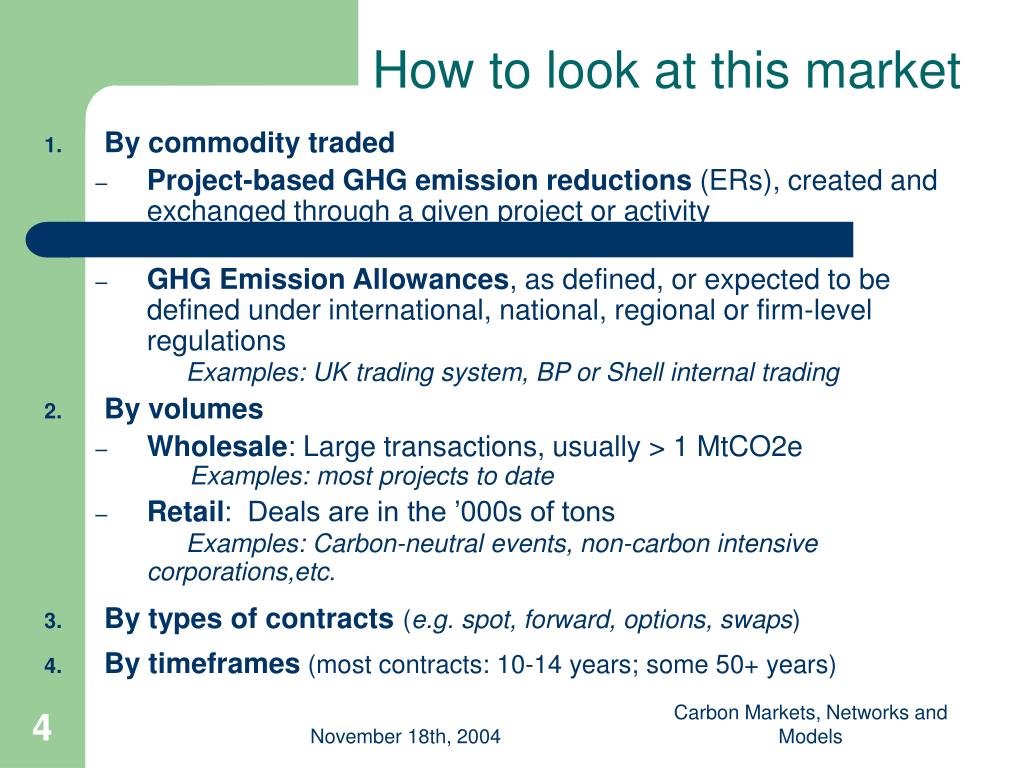 How to look at this market

1. By commodity traded
– Project-based GHG emission reductions (ERs), created and exchanged through a given project or activity
– GHG Emission Allowances, as defined, or expected to be defined under international, national, regional or firm-level regulations
Examples: UK trading system, BP or Shell internal trading
2. By volumes
– Wholesale: Large transactions, usually > 1 MtCO2e
Examples: most projects to date
– Retail: Deals are in the ’000s of tons
Examples: Carbon-neutral events, non-carbon intensive corporations,etc.
3. By types of contracts (e.g. spot, forward, options, swaps)
4. By timeframes (most contracts: 10-14 years; some 50+ years)

4

November 18th, 2004

Carbon Markets, Networks and Models